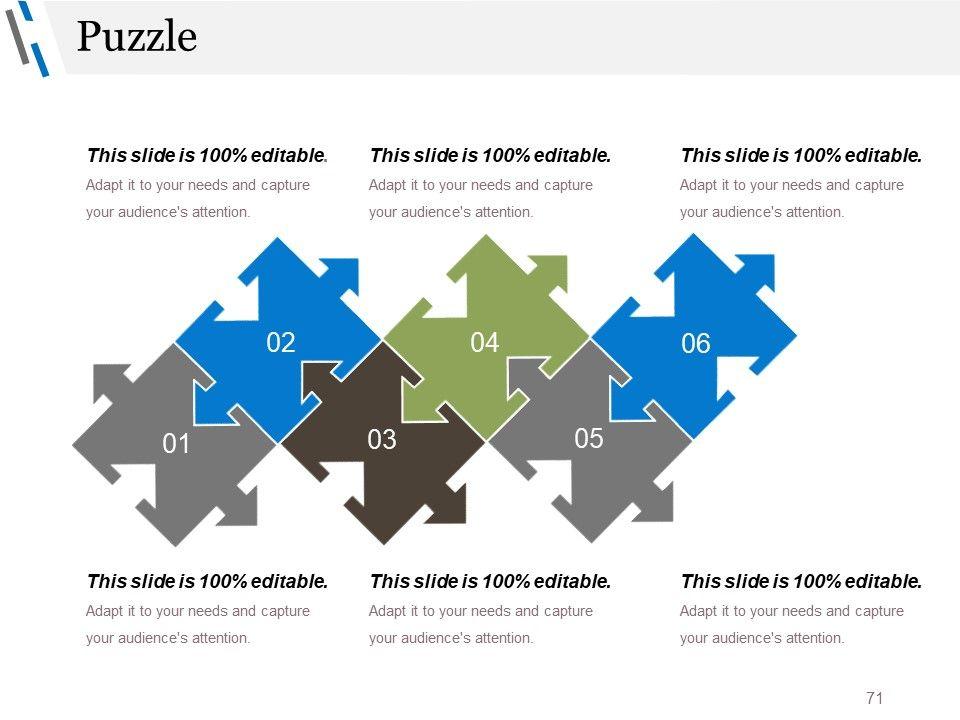 Puzzle

This slide is 100% editable.
Adapt it to your needs and capture your audience's attention.

This slide is 100% editable.
Adapt it to your needs and capture your audience's attention.

This slide is 100% editable.
Adapt it to your needs and capture your audience's attention.

02

04

06

01

03

05

This slide is 100% editable.
Adapt it to your needs and capture your audience's attention.

This slide is 100% editable.
Adapt it to your needs and capture your audience's attention.

This slide is 100% editable.
Adapt it to your needs and capture your audience's attention.

71